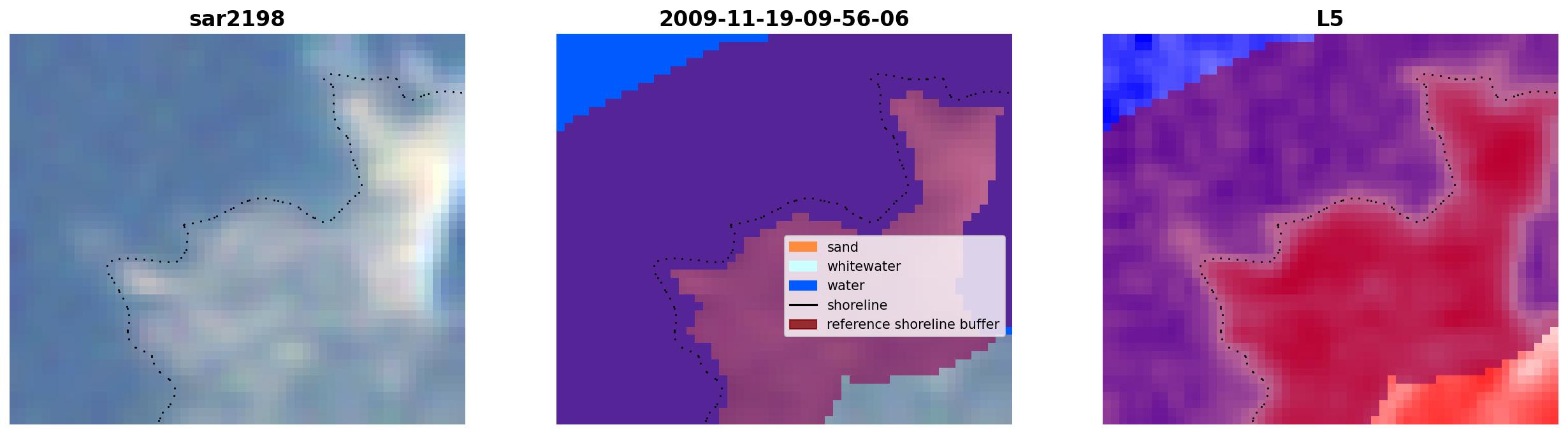 sar2198

2009-11-19-09-56-06

sand
whitewater
water
shoreline
reference shoreline buffer

L5